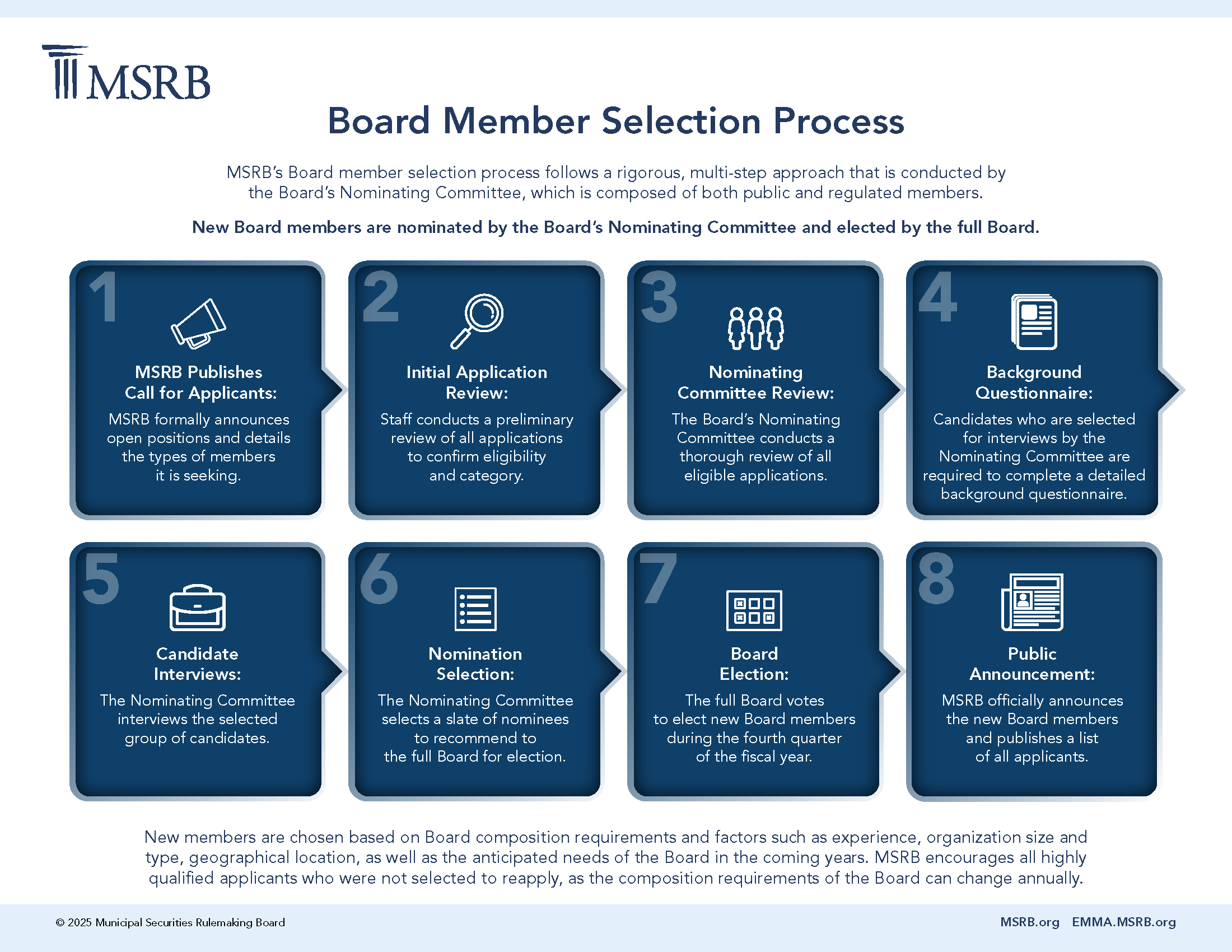 MSRB

Board Member Selection Process

MSRB's Board member selection process follows a rigorous, multi-step approach that is conducted by the Board's Nominating Committee, which is composed of both public and regulated members.

New Board members are nominated by the Board's Nominating Committee and elected by the full Board.

1
MSRB Publishes Call for Applicants:
MSRB formally announces open positions and details the types of members it is seeking.

2
Initial Application Review:
Staff conducts a preliminary review of all applications to confirm eligibility and category.

3
Nominating Committee Review:
The Board's Nominating Committee conducts a thorough review of all eligible applications.

4
Background Questionnaire:
Candidates who are selected for interviews by the Nominating Committee are required to complete a detailed background questionnaire.

5
Candidate Interviews:
The Nominating Committee interviews the selected group of candidates.

6
Nomination Selection:
The Nominating Committee selects a slate of nominees to recommend to the full Board for election.

7
Board Election:
The full Board votes to elect new Board members during the fourth quarter of the fiscal year.

8
Public Announcement:
MSRB officially announces the new Board members and publishes a list of all applicants.

New members are chosen based on Board composition requirements and factors such as experience, organization size and type, geographical location, as well as the anticipated needs of the Board in the coming years. MSRB encourages all highly qualified applicants who were not selected to reapply, as the composition requirements of the Board can change annually.

© 2025 Municipal Securities Rulemaking Board

MSRB.org EMMA.MSRB.org